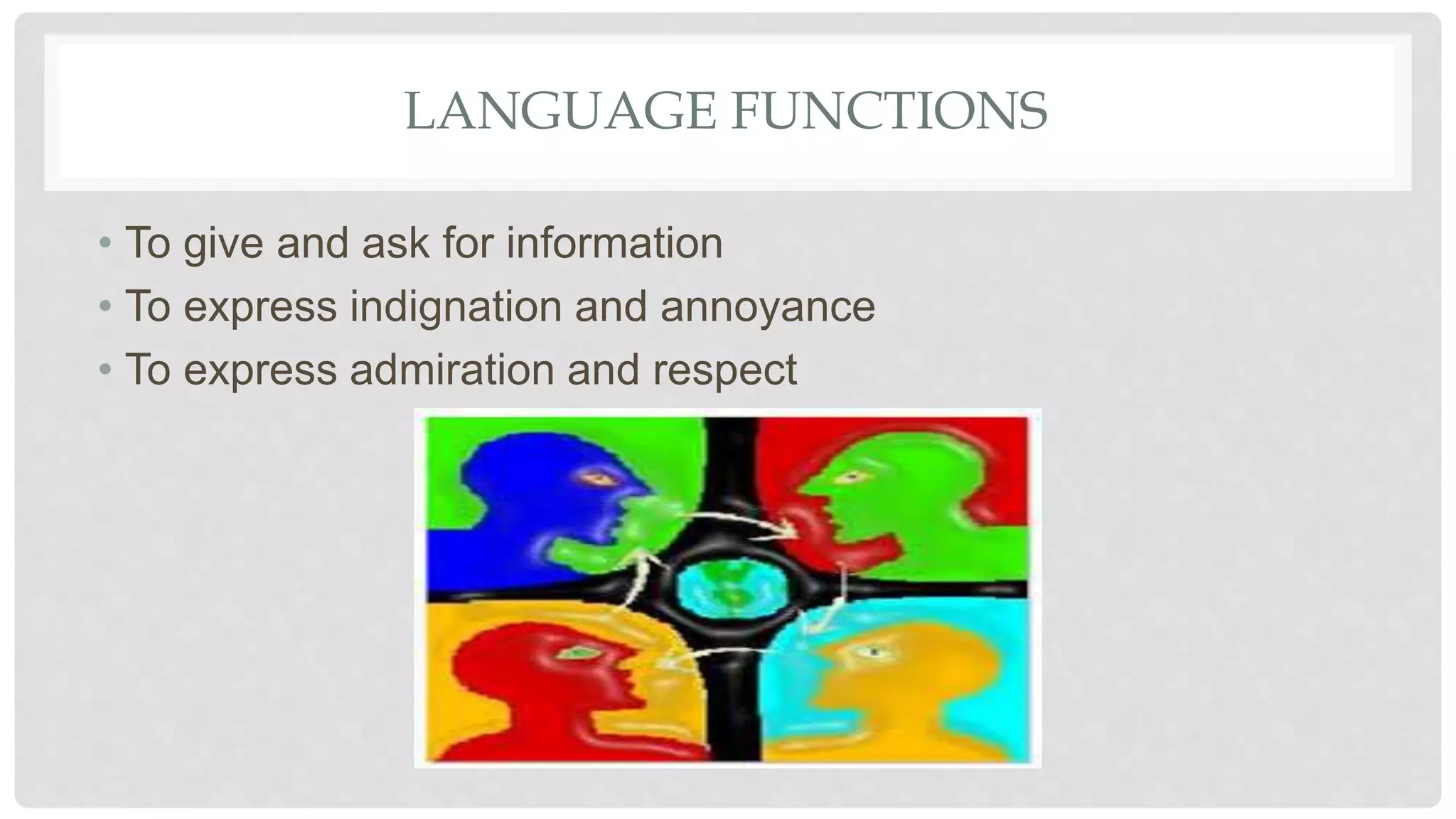 LANGUAGE FUNCTIONS

• To give and ask for information
• To express indignation and annoyance
• To express admiration and respect